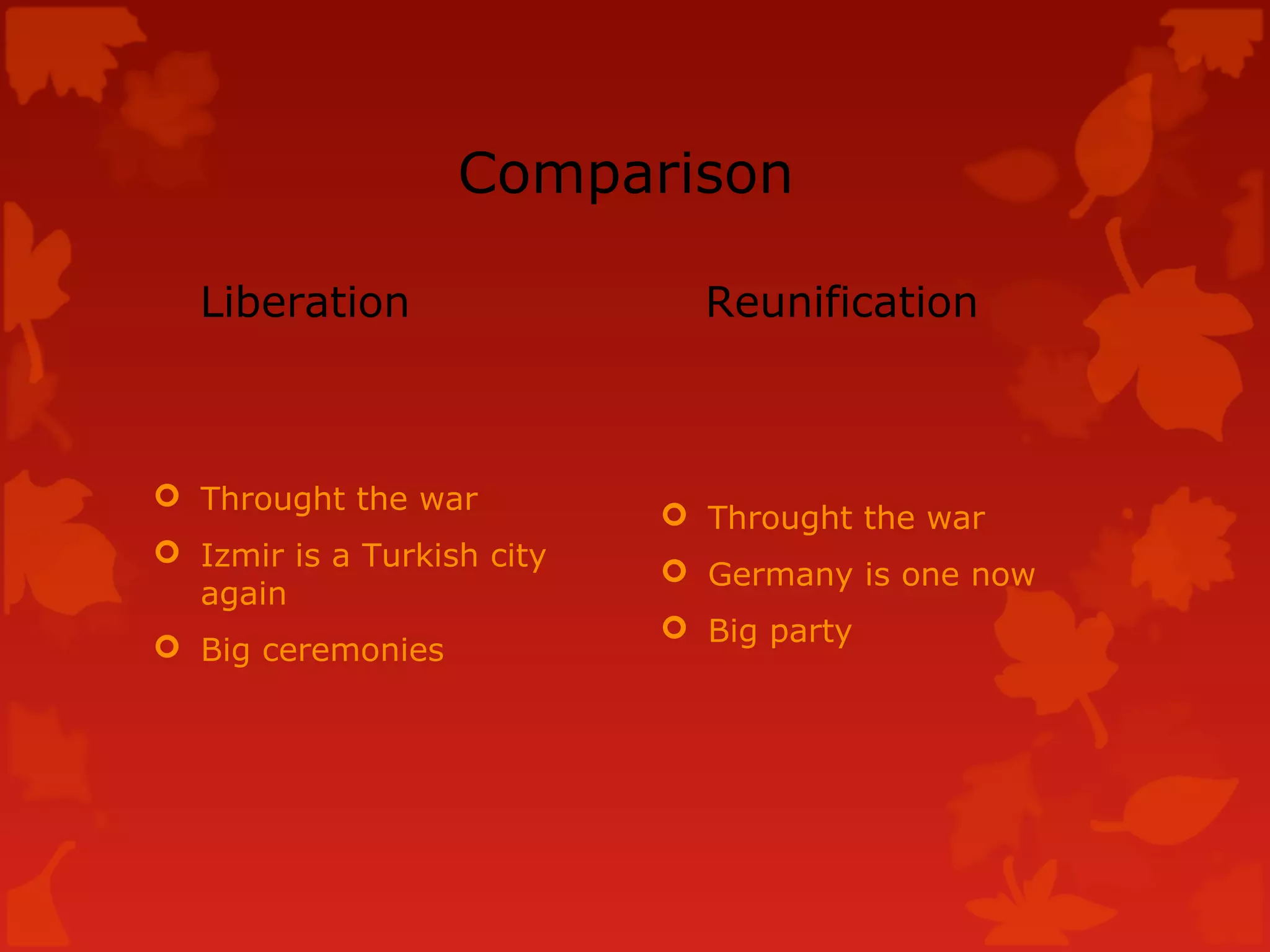 Comparison

Liberation

Throught the war
Izmir is a Turkish city again
Big ceremonies

Reunification

Throught the war
Germany is one now
Big party